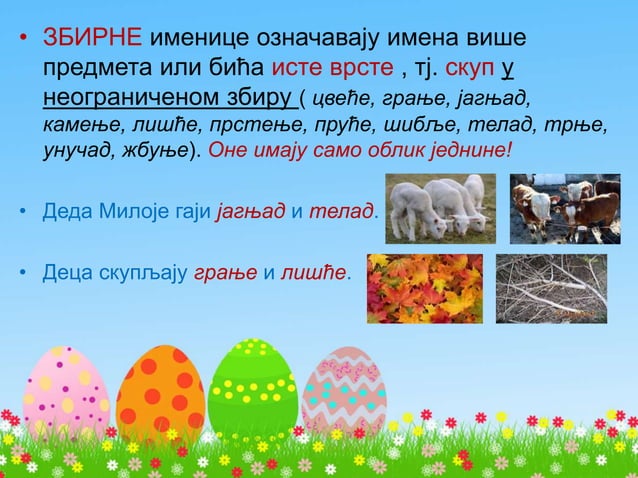 • ЗБИРНЕ именице означавају имена више предмета или бића исте врсте , тј. скуп у неограниченом збиру ( цвеће, грање, јагњад, камење, лишће, прстење, пруће, шибље, телад, трње, унучад, жбуње). Оне имају само облик једнине!

• Деда Милоје гаји јагњад и телад.

• Деца скупљају грање и лишће.